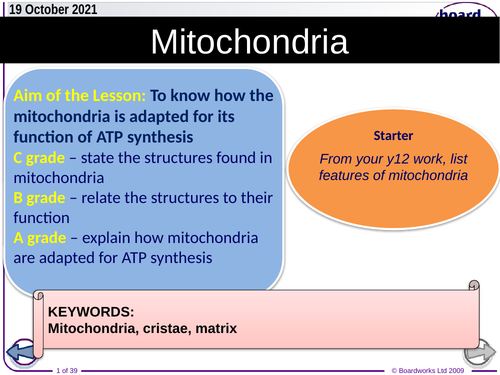 19 October 2021

board

Mitochondria

Aim of the Lesson: To know how the mitochondria is adapted for its function of ATP synthesis
C grade – state the structures found in mitochondria
B grade – relate the structures to their function
A grade – explain how mitochondria are adapted for ATP synthesis

Starter
From your y12 work, list features of mitochondria

KEYWORDS:
Mitochondria, cristae, matrix

1 of 39

© Boardworks Ltd 2009